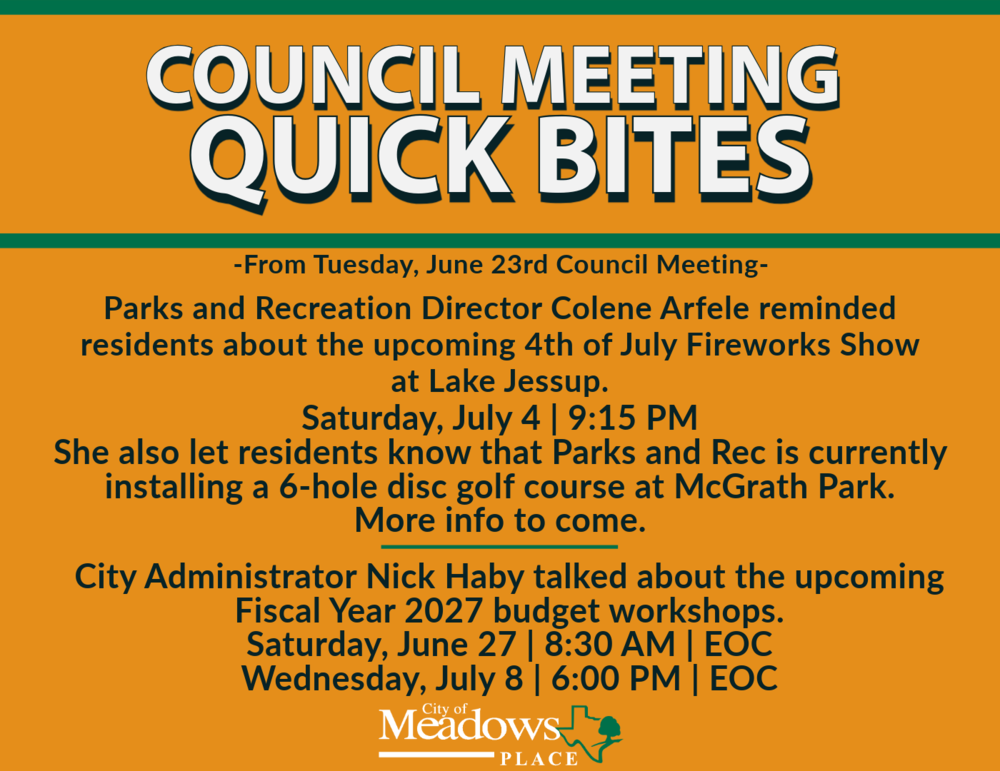 COUNCIL MEETING
QUICK BITES

-From Tuesday, June 23rd Council Meeting-

Parks and Recreation Director Colene Arfele reminded residents about the upcoming 4th of July Fireworks Show at Lake Jessup.
Saturday, July 4 | 9:15 PM
She also let residents know that Parks and Rec is currently installing a 6-hole disc golf course at McGrath Park.
More info to come.

City Administrator Nick Haby talked about the upcoming Fiscal Year 2027 budget workshops.
Saturday, June 27 | 8:30 AM | EOC
Wednesday, July 8 | 6:00 PM | EOC

City of
Meadows
PLACE